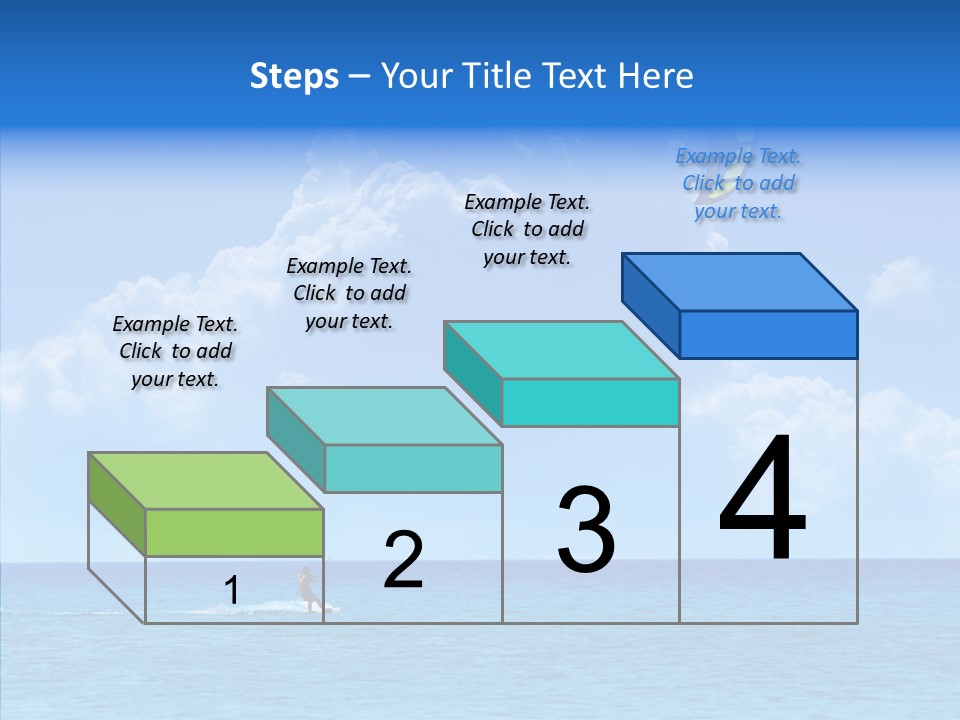 Steps – Your Title Text Here

Example Text. Click to add your text.

Example Text. Click to add your text.

Example Text. Click to add your text.

Example Text. Click to add your text.

1

2

3

4